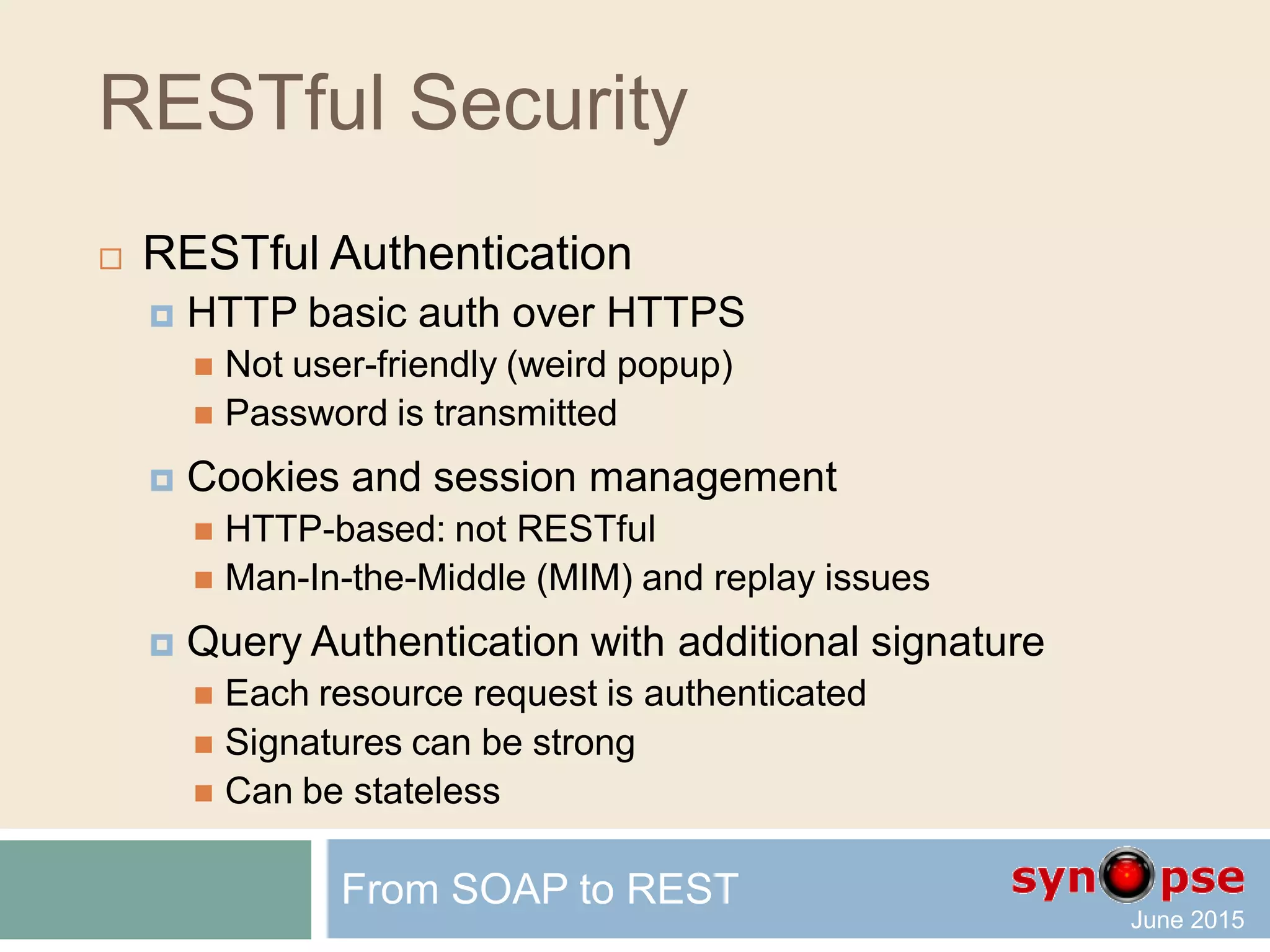 RESTful Security

RESTful Authentication

HTTP basic auth over HTTPS

Not user-friendly (weird popup)

Password is transmitted

Cookies and session management

HTTP-based: not RESTful

Man-In-the-Middle (MIM) and replay issues

Query Authentication with additional signature

Each resource request is authenticated

Signatures can be strong

Can be stateless

From SOAP to REST

synopse

June 2015